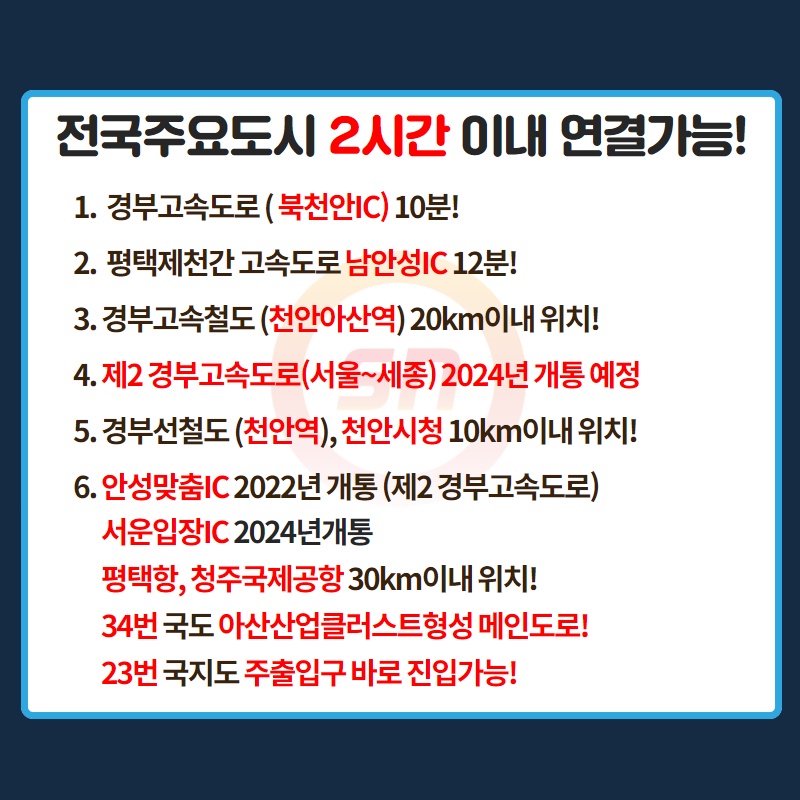 전국주요도시 2시간 이내 연결가능!

1. 경부고속도로 ( 북천안IC) 10분!

2. 평택제천간 고속도로 남안성IC 12분!

3. 경부고속철도 (천안아산역) 20km이내 위치!

4. 제2 경부고속도로(서울~세종) 2024년 개통 예정

5. 경부선철도 (천안역), 천안시청 10km이내 위치!

6. 안성맞춤IC 2022년 개통 (제2 경부고속도로)
서운입장IC 2024년개통
평택항, 청주국제공항 30km이내 위치!
34번 국도 아산산업클러스트형성 메인도로!
23번 국지도 주출입구 바로 진입가능!

SN